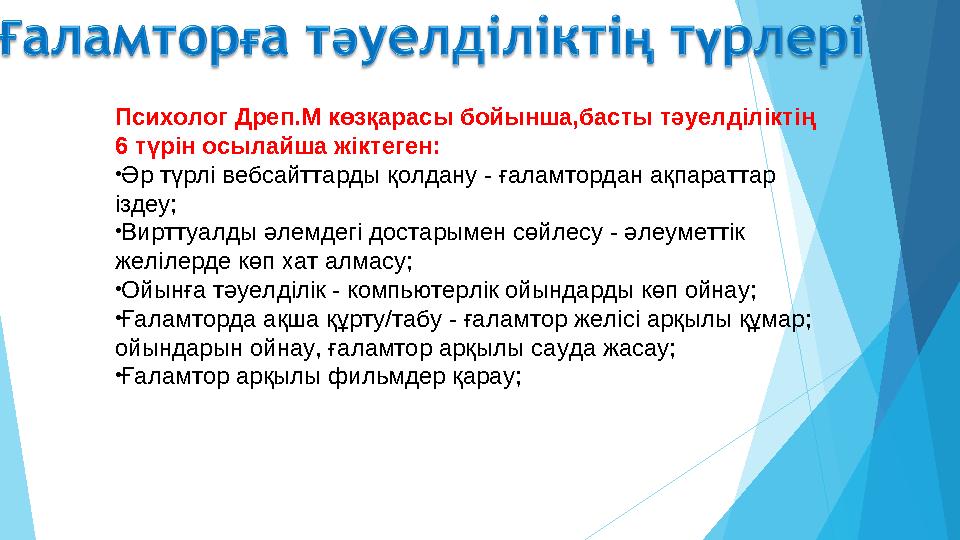 Ғаламторға тәуелділіктің түрлері

Психолог Дреп.М көзқарасы бойынша,басты тәуелділіктің 6 түрін осылайша жіктеген:

•Әр түрлі вебсайттарды қолдану - ғаламтордан ақпараттар іздеу;

•Вирттуалды әлемдегі достарымен сөйлесу - әлеуметтік желілерде көп хат алмасу;

•Ойынға тәуелділік - компьютерлік ойындарды көп ойнау;

•Ғаламторда ақша құрту/табу - ғаламтор желісі арқылы құмар; ойындарын ойнау, ғаламтор арқылы сауда жасау;

•Ғаламтор арқылы фильмдер қарау;